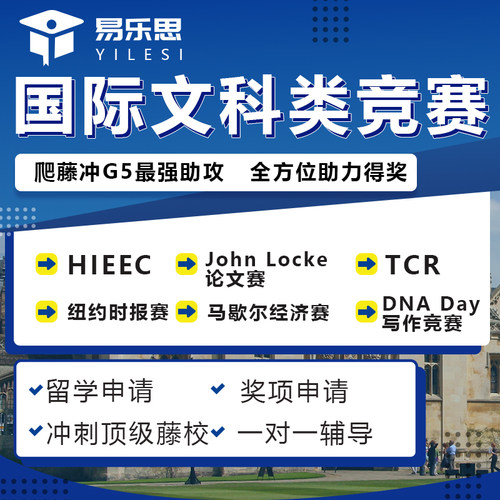 易乐思
YILESI

国际文科类竞赛

爬藤冲G5最强助攻 全方位助力得奖

HIEEC
John Locke 论文赛
TCR
纽约时报赛
马歇尔经济赛
DNA Day 写作竞赛

留学申请
奖项申请
冲刺顶级藤校
一对一辅导